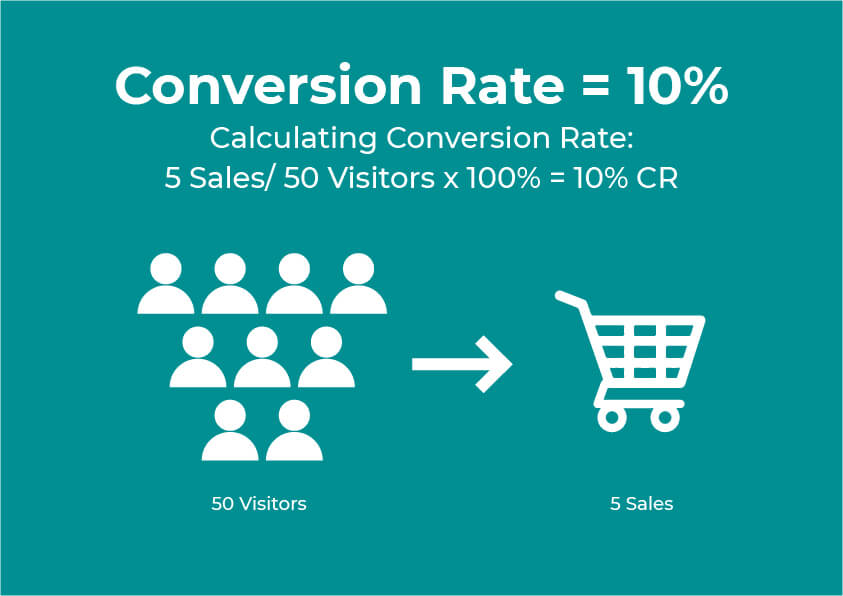 Conversion Rate = 10%

Calculating Conversion Rate:
5 Sales/ 50 Visitors x 100% = 10% CR

50 Visitors

5 Sales